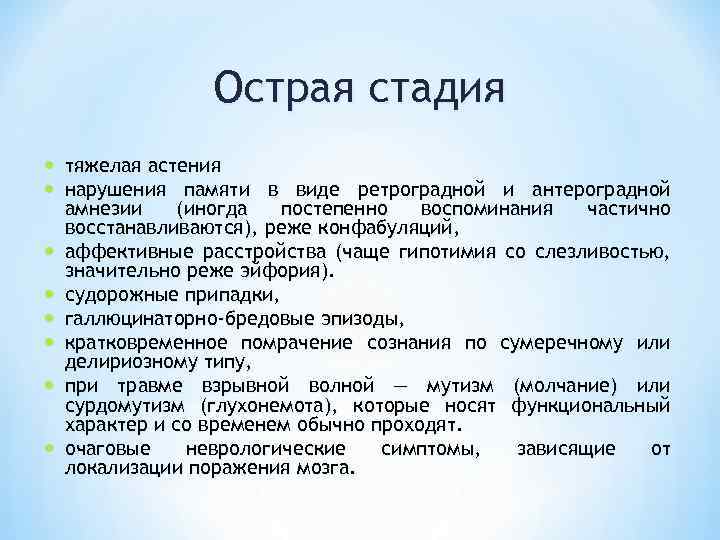 Острая стадия

• тяжелая астения
• нарушения памяти в виде ретроградной и антероградной амнезии (иногда постепенно воспоминания частично восстанавливаются), реже конфабуляций,
• аффективные расстройства (чаще гипотимия со слезливостью, значительно реже эйфория).
• судорожные припадки,
• галлюцинаторно-бредовые эпизоды,
• кратковременное помрачение сознания по сумеречному или делириозному типу,
• при травме взрывной волной — мутизм (молчание) или сурдомутизм (глухонемота), которые носят функциональный характер и со временем обычно проходят.
• очаговые неврологические симптомы, зависящие от локализации поражения мозга.